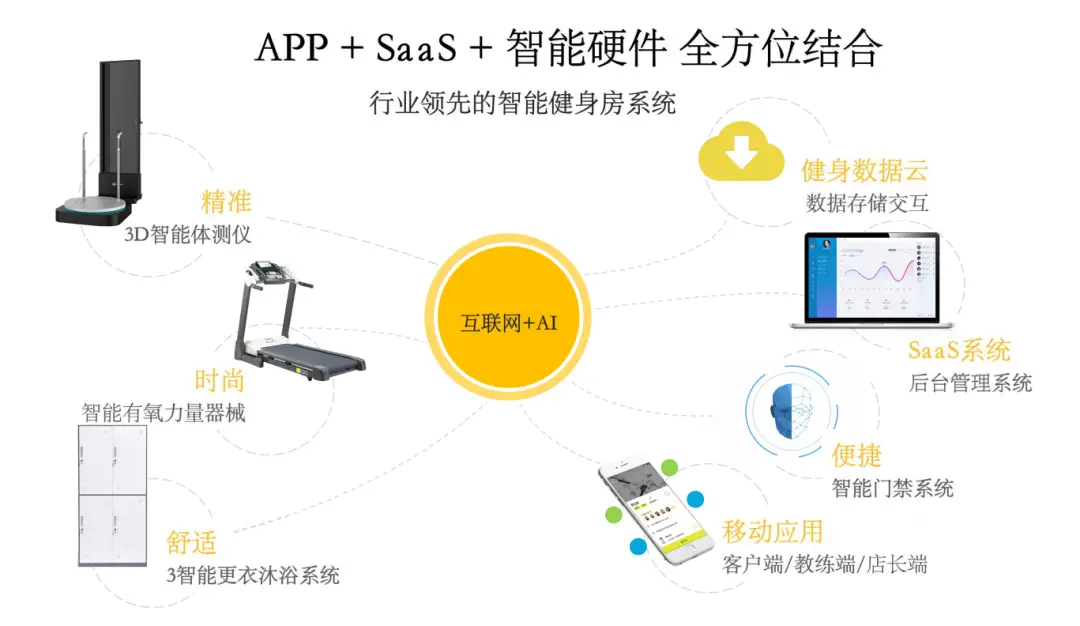 APP + SaaS + 智能硬件 全方位结合

行业领先的智能健身房系统

精准
3D智能体测仪

时尚
智能有氧力量器械

舒适
3智能更衣沐浴系统

互联网+AI

健身数据云
数据存储交互

SaaS系统
后台管理系统

便捷
智能门禁系统

移动应用
客户端/教练端/店长端